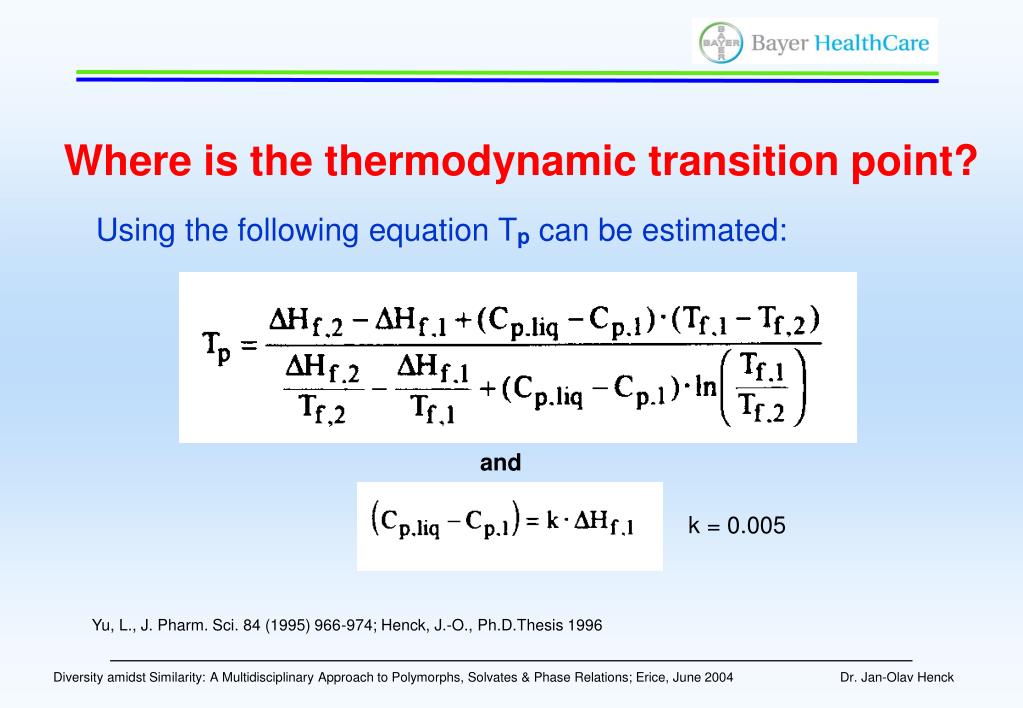 BAYER Bayer HealthCare

Where is the thermodynamic transition point?

Using the following equation $T_p$ can be estimated:

$T_p = \frac{\Delta H_{f,2} - \Delta H_{f,1} + (C_{p,liq} - C_{p,1}) \cdot (T_{f,1} - T_{f,2})}{\frac{\Delta H_{f,2}}{T_{f,2}} - \frac{\Delta H_{f,1}}{T_{f,1}} + (C_{p,liq} - C_{p,1}) \cdot \ln\left(\frac{T_{f,1}}{T_{f,2}}\right)}$

and

$(C_{p,liq} - C_{p,1}) = k \cdot \Delta H_{f,1}$

k = 0.005

Yu, L., J. Pharm. Sci. 84 (1995) 966-974; Henck, J.-O., Ph.D.Thesis 1996

Diversity amidst Similarity: A Multidisciplinary Approach to Polymorphs, Solvates & Phase Relations; Erice, June 2004

Dr. Jan-Olav Henck